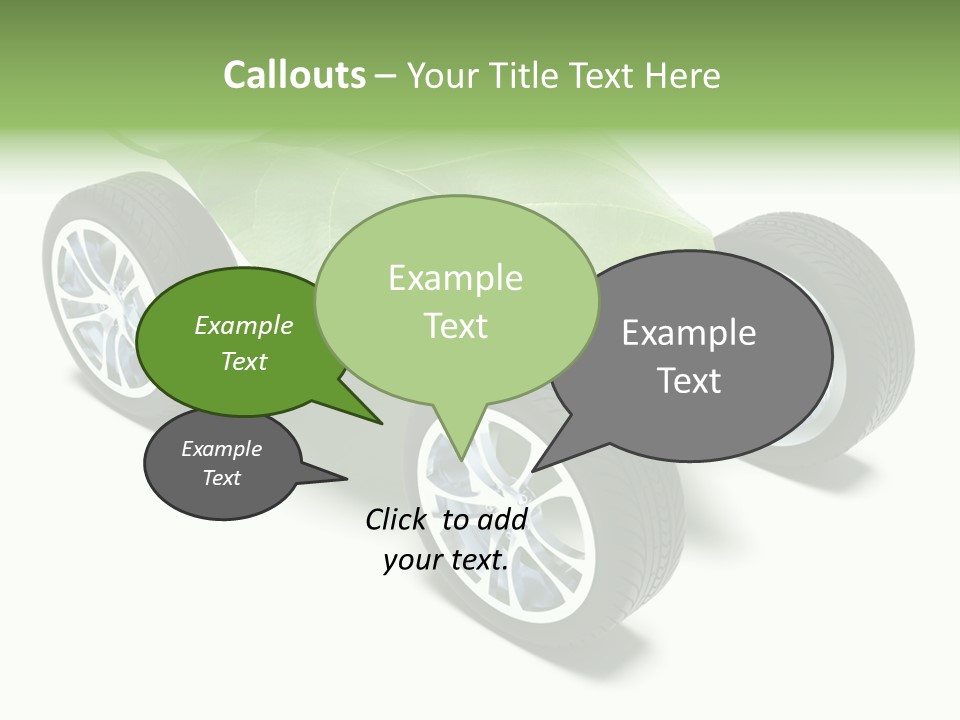 Callouts – Your Title Text Here

Example Text

Example Text

Example Text

Example Text

Click to add your text.